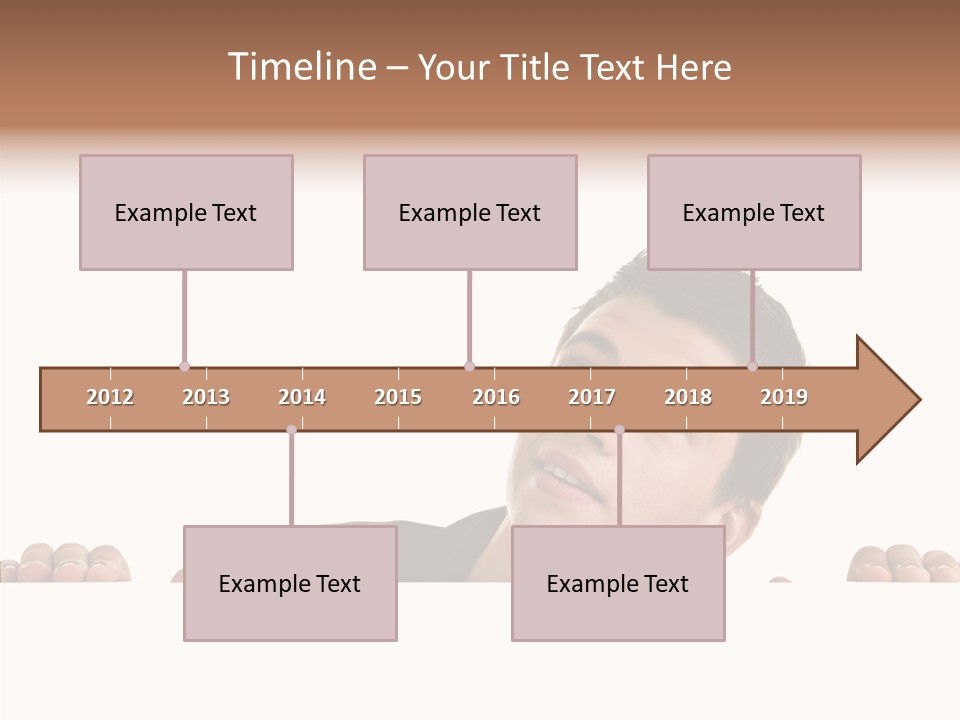 Timeline – Your Title Text Here

Example Text

Example Text

Example Text

2012 2013 2014 2015 2016 2017 2018 2019

Example Text

Example Text